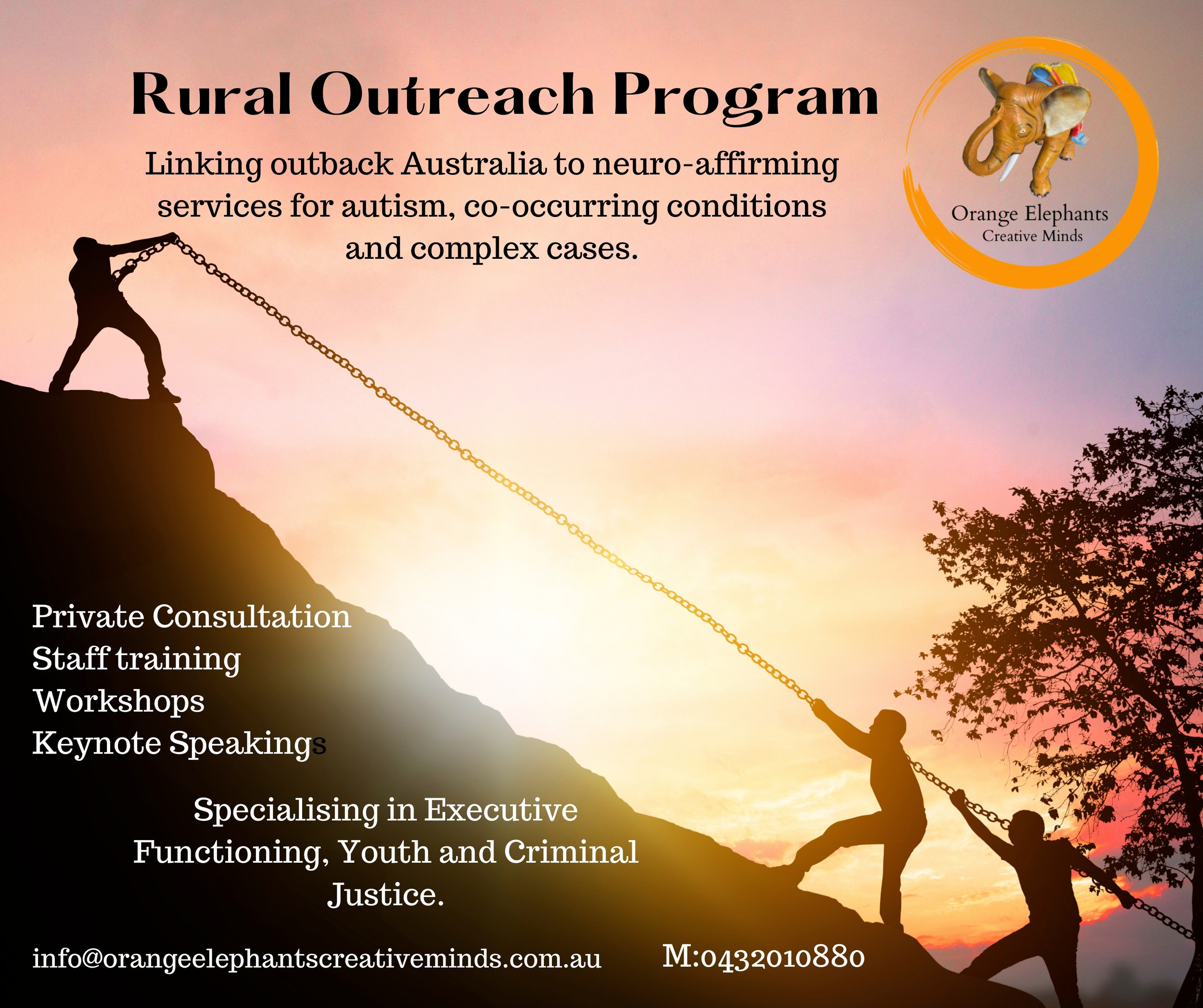 Rural Outreach Program

Linking outback Australia to neuro-affirming services for autism, co-occurring conditions and complex cases.

Orange Elephants
Creative Minds

Private Consultation
Staff training
Workshops
Keynote Speakings

Specialising in Executive Functioning, Youth and Criminal Justice.

info@orangeelephantscreativeminds.com.au

M:0432010880